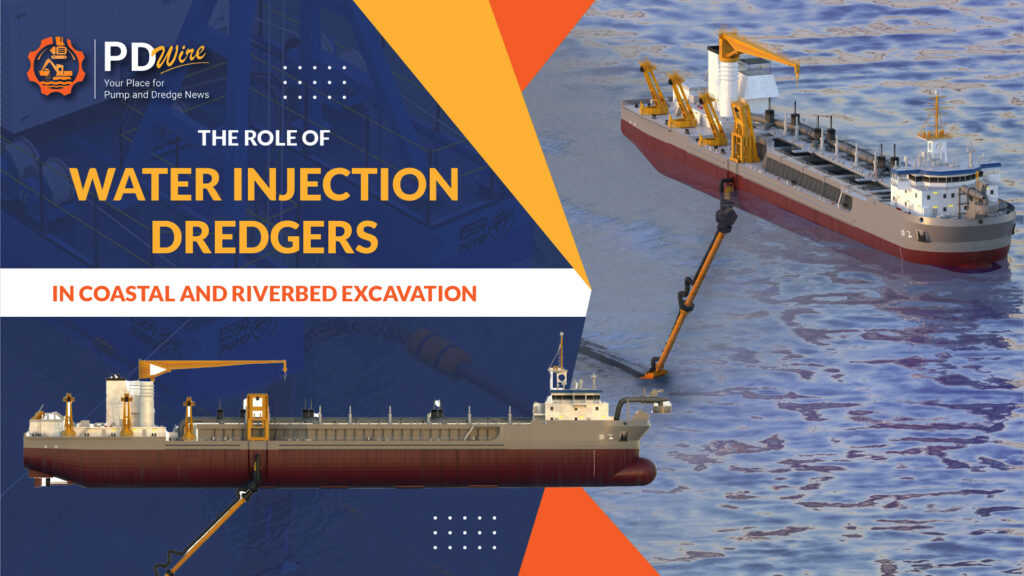 PD Wire
Your Place for Pump and Dredge News

THE ROLE OF
WATER INJECTION DREDGERS
IN COASTAL AND RIVERBED EXCAVATION